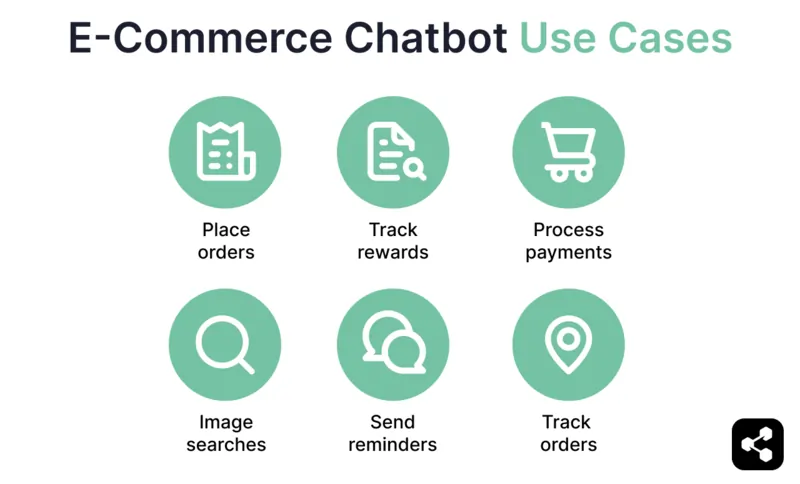 E-Commerce Chatbot Use Cases

Place orders

Track rewards

Process payments

Image searches

Send reminders

Track orders